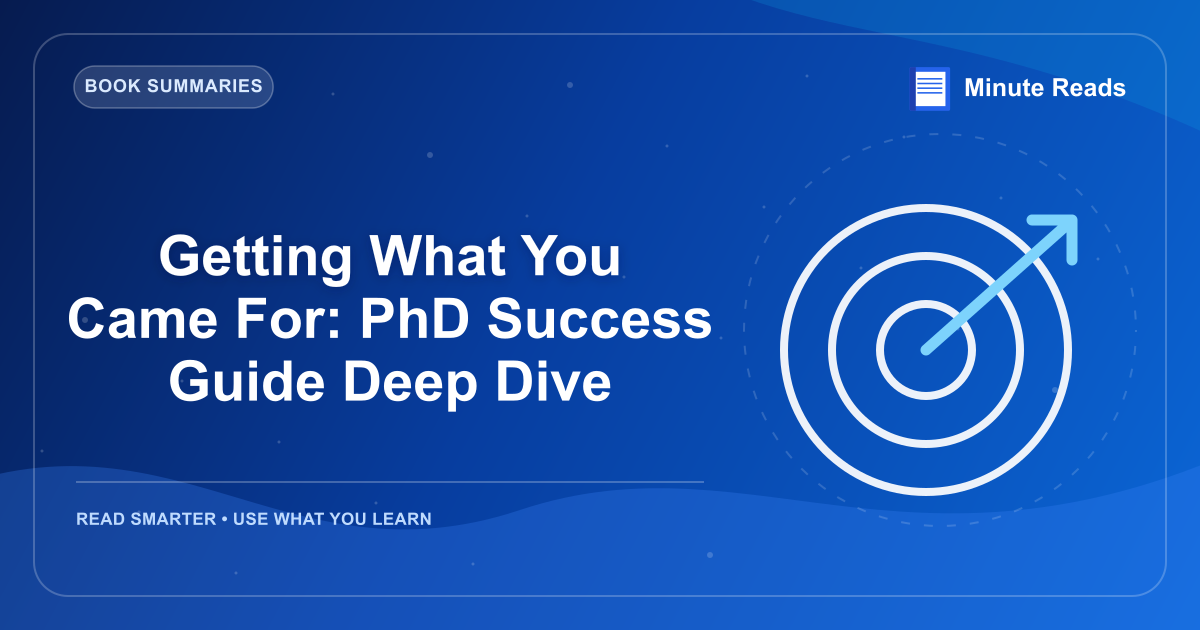 BOOK SUMMARIES

Minute Reads

Getting What You Came For: PhD Success Guide Deep Dive

READ SMARTER • USE WHAT YOU LEARN